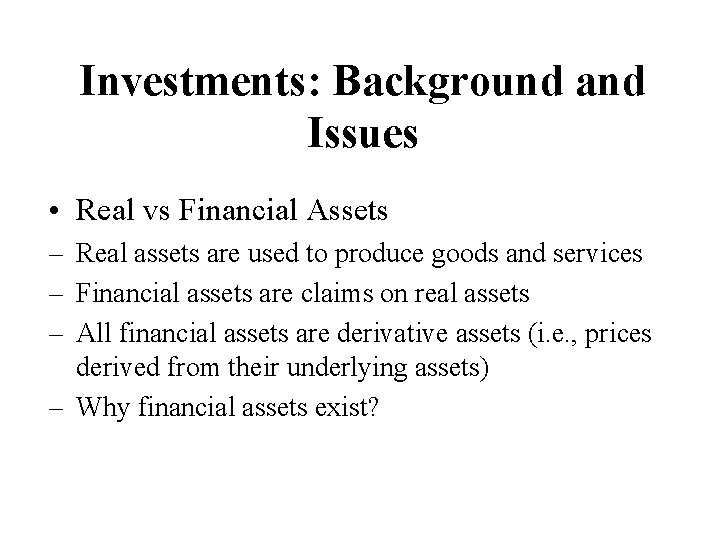 Investments: Background and Issues

• Real vs Financial Assets
– Real assets are used to produce goods and services
– Financial assets are claims on real assets
– All financial assets are derivative assets (i.e., prices derived from their underlying assets)
– Why financial assets exist?